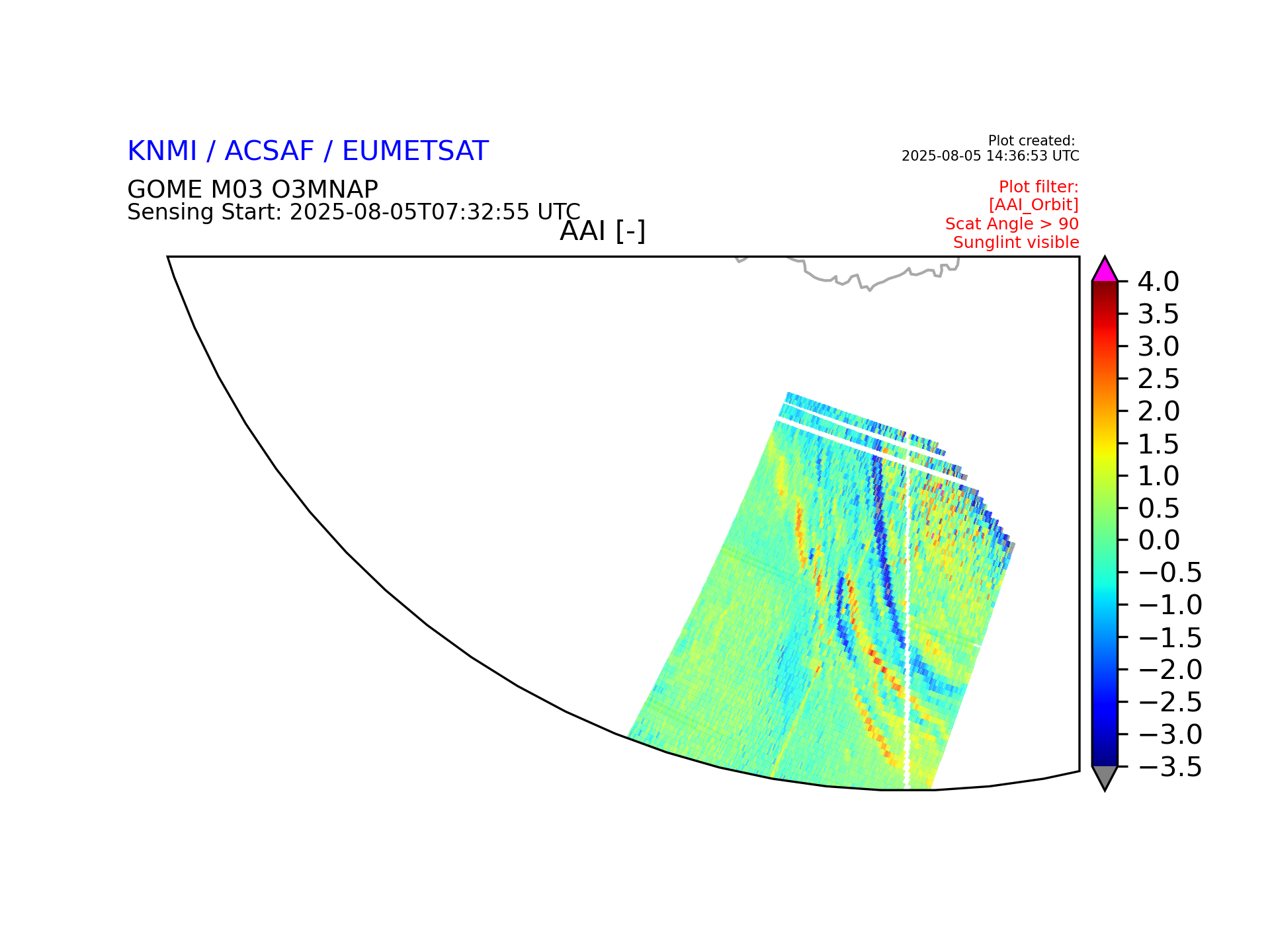 KNMI / ACSAF / EUMETSAT

Plot created:
2025-08-05 14:36:53 UTC

GOME M03 O3MNAP
Sensing Start: 2025-08-05T07:32:55 UTC

Plot filter:
[AAI_Orbit]
Scat Angle > 90
Sunglint visible

AAI [-]

4.0
3.5
3.0
2.5
2.0
1.5
1.0
0.5
0.0
−0.5
−1.0
−1.5
−2.0
−2.5
−3.0
−3.5